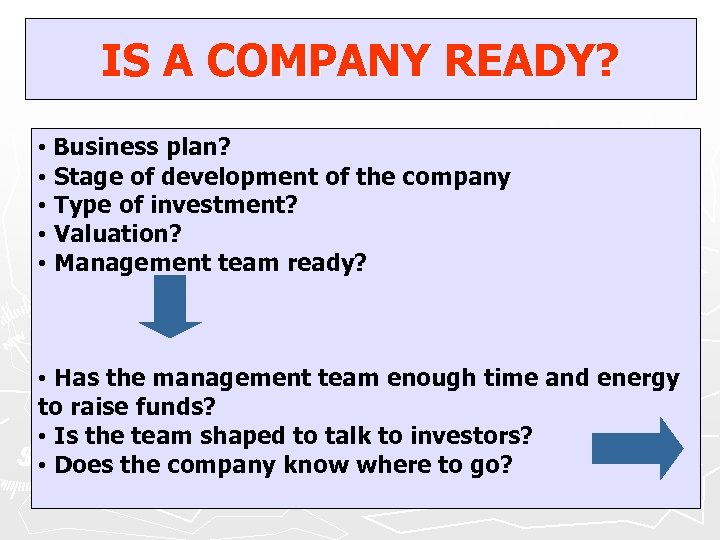 IS A COMPANY READY?

• Business plan?
• Stage of development of the company
• Type of investment?
• Valuation?
• Management team ready?

• Has the management team enough time and energy to raise funds?
• Is the team shaped to talk to investors?
• Does the company know where to go?